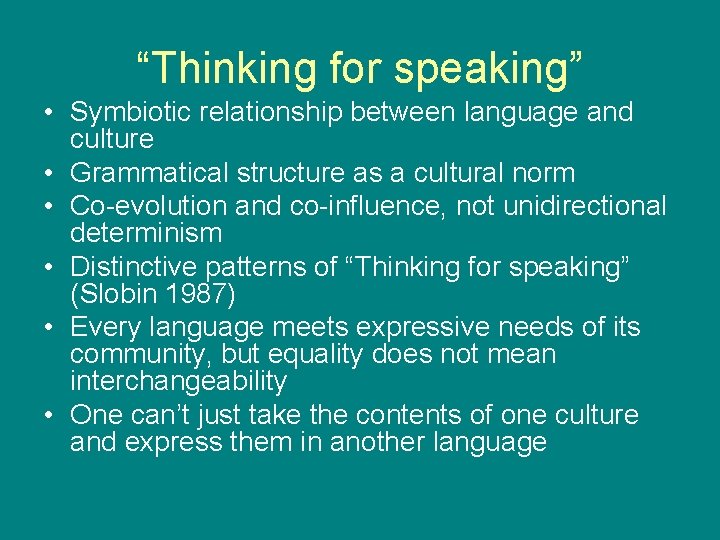 “Thinking for speaking”

• Symbiotic relationship between language and culture
• Grammatical structure as a cultural norm
• Co-evolution and co-influence, not unidirectional determinism
• Distinctive patterns of “Thinking for speaking” (Slobin 1987)
• Every language meets expressive needs of its community, but equality does not mean interchangeability
• One can’t just take the contents of one culture and express them in another language